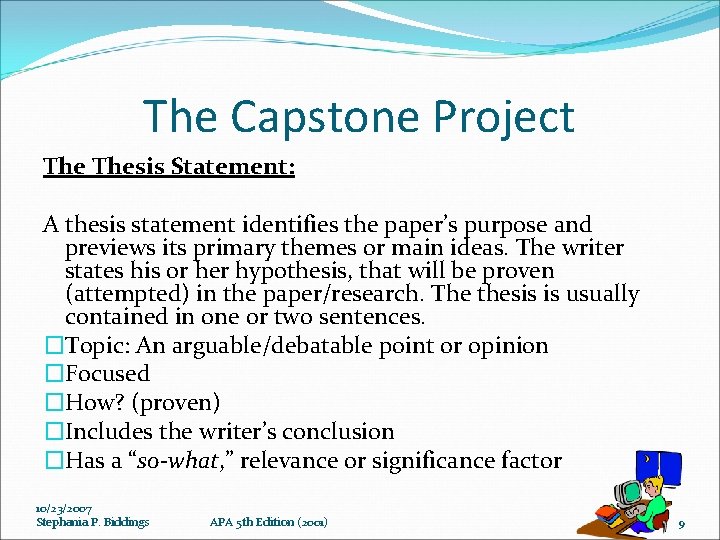 The Capstone Project

The Thesis Statement:

A thesis statement identifies the paper's purpose and previews its primary themes or main ideas. The writer states his or her hypothesis, that will be proven (attempted) in the paper/research. The thesis is usually contained in one or two sentences.

☐Topic: An arguable/debatable point or opinion
☐Focused
☐How? (proven)
☐Includes the writer's conclusion
☐Has a "so-what," relevance or significance factor

10/23/2007
Stephania P. Biddings

APA 5th Edition (2001)

9